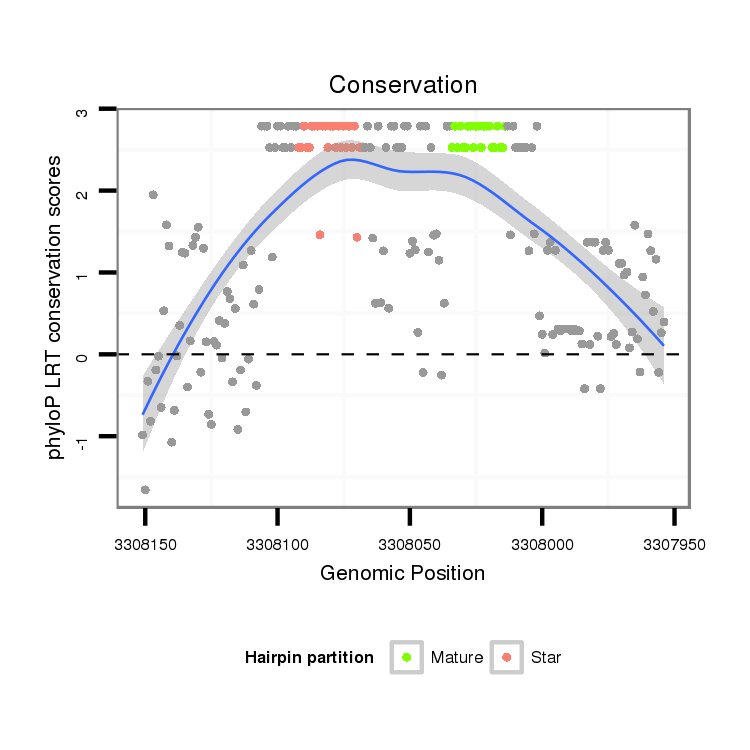 Conservation

phyloP LRT conservation scores

3
2
1
0
-1

3308150
3308100
3308050
3308000
3307950

Genomic Position

Hairpin partition
Mature
Star